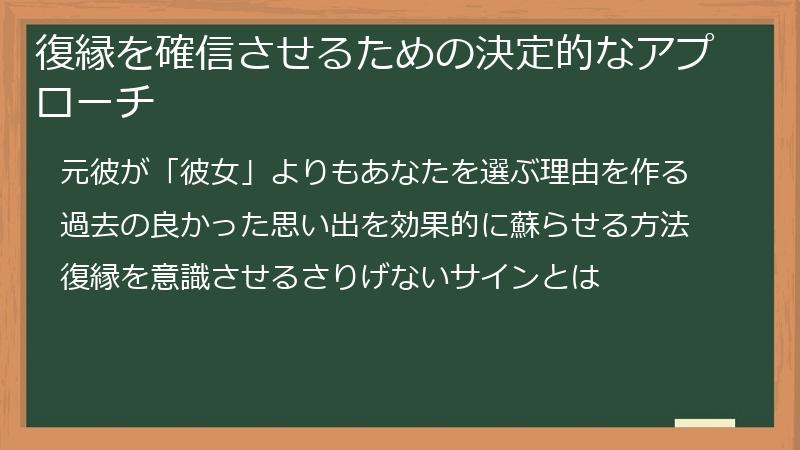 復縁を確信させるための決定的なアプローチ

元彼が「彼女」よりもあなたを選ぶ理由を作る

過去の良かった思い出を効果的に蘇らせる方法

復縁を意識させるさりげないサインとは